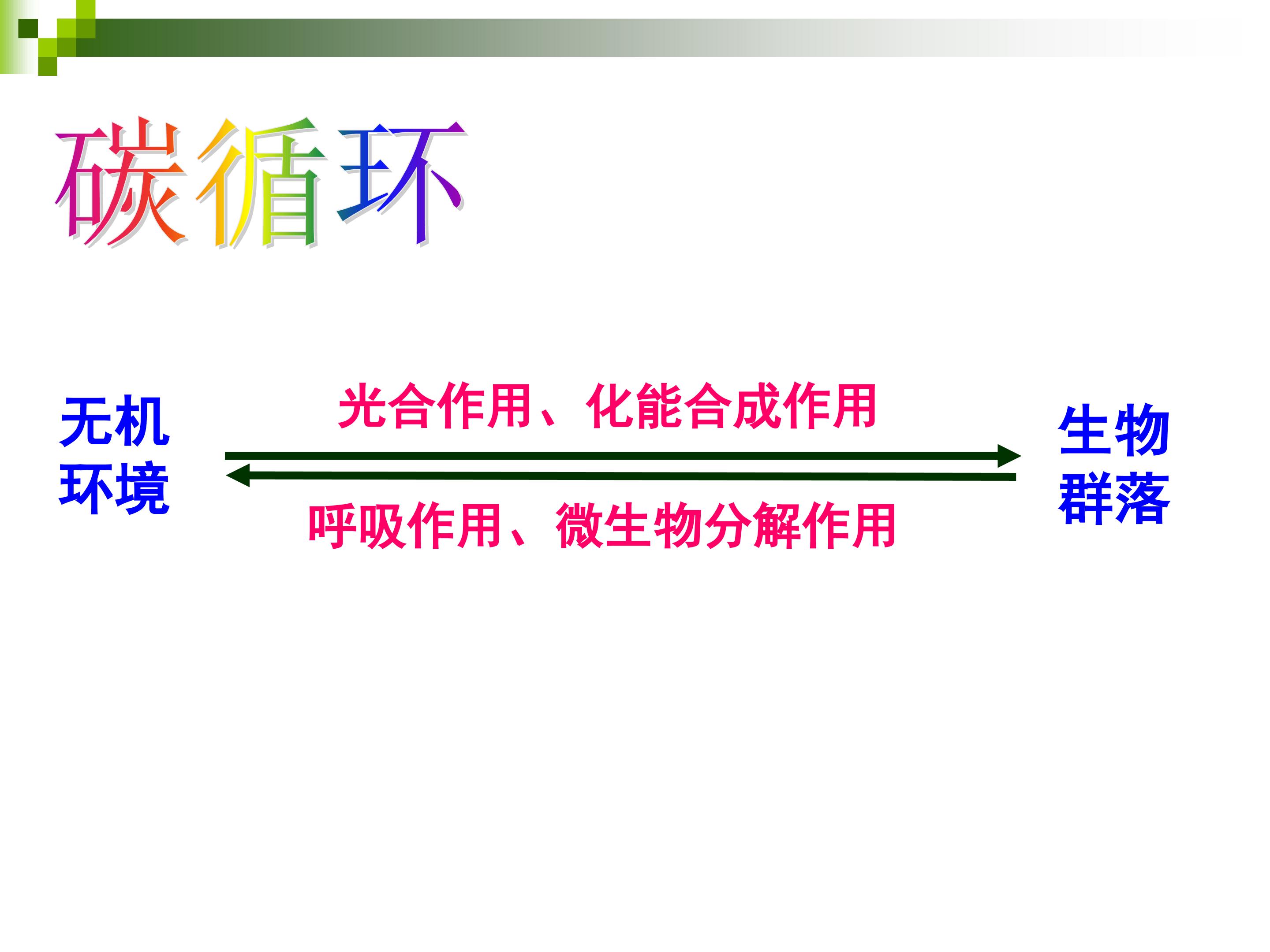 碳循环

无机
环境

光合作用、化能合成作用

呼吸作用、微生物分解作用

生物
群落